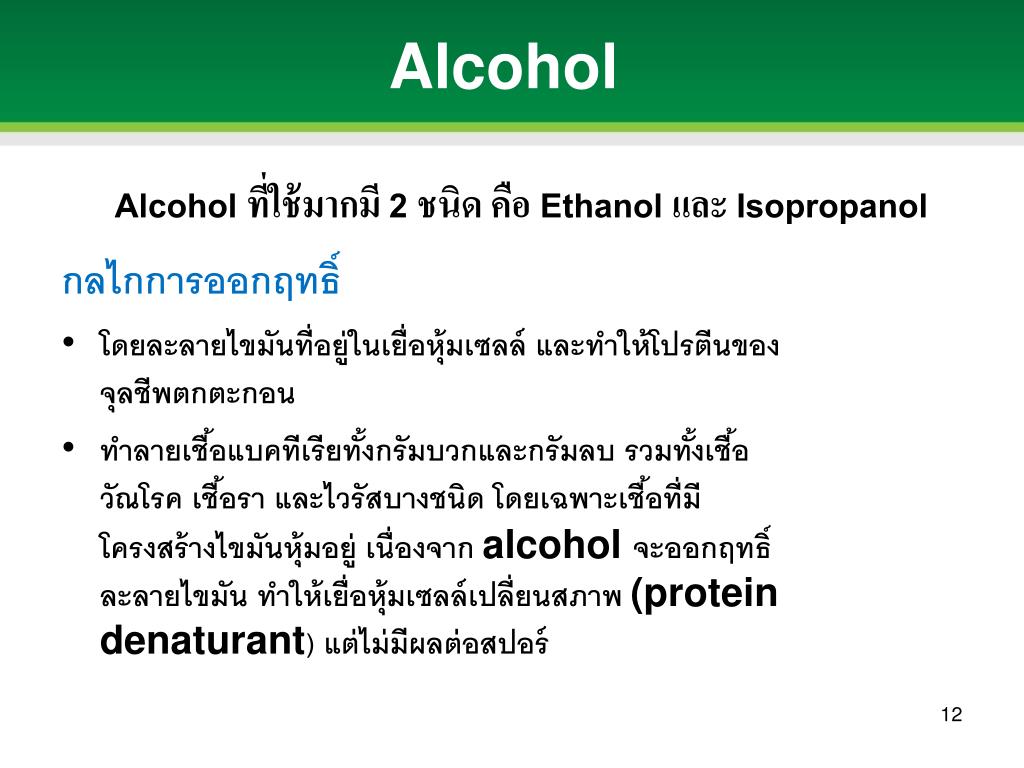 Alcohol

Alcohol ที่ใช้มากมี 2 ชนิด คือ Ethanol และ Isopropanol

กลไกการออกฤทธิ์

• โดยละลายไขมันที่อยู่ในเยื่อหุ้มเซลล์ และทำให้โปรตีนของจุลชีพตกตะกอน

• ทำลายเชื้อแบคทีเรียทั้งกรัมบวกและกรัมลบ รวมทั้งเชื้อวัณโรค เชื้อรา และไวรัสบางชนิด โดยเฉพาะเชื้อที่มีโครงสร้างไขมันหุ้มอยู่ เนื่องจาก alcohol จะออกฤทธิ์ละลายไขมัน ทำให้เยื่อหุ้มเซลล์เปลี่ยนสภาพ (protein denaturant) แต่ไม่มีผลต่อสปอร์

12